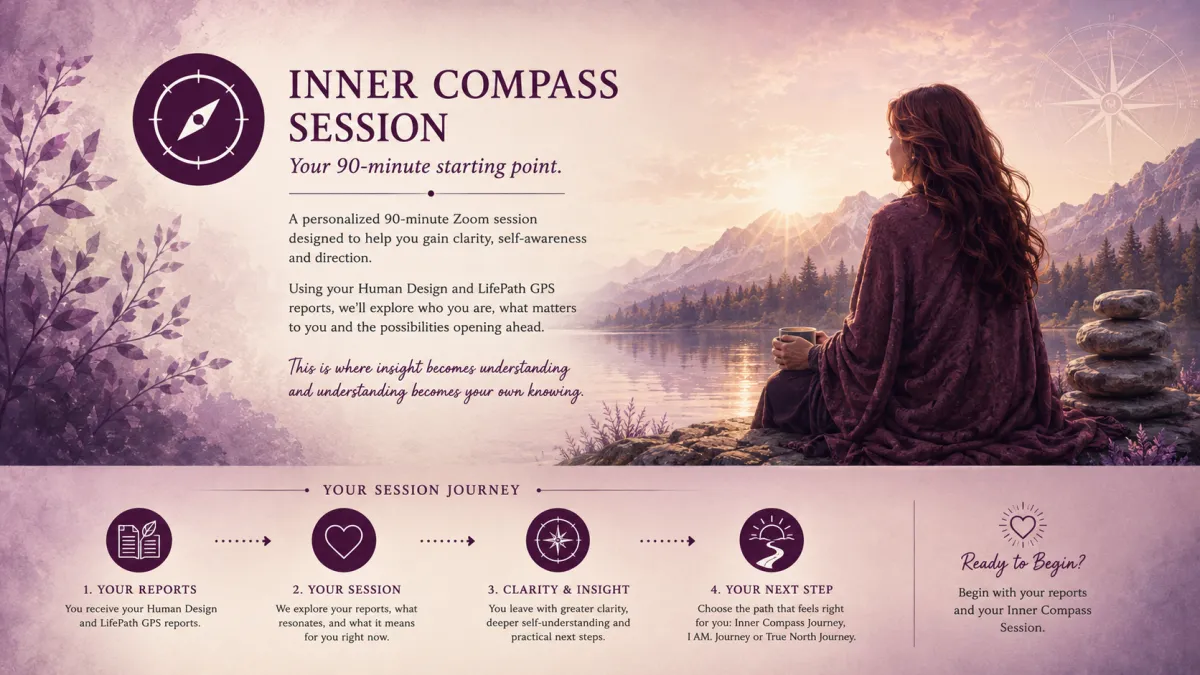 INNER COMPASS SESSION

Your 90-minute starting point.

A personalized 90-minute Zoom session designed to help you gain clarity, self-awareness and direction.

Using your Human Design and LifePath GPS reports, we'll explore who you are, what matters to you and the possibilities opening ahead.

This is where insight becomes understanding and understanding becomes your own knowing.

YOUR SESSION JOURNEY

1. YOUR REPORTS
You receive your Human Design and LifePath GPS reports.

2. YOUR SESSION
We explore your reports, what resonates, and what it means for you right now.

3. CLARITY & INSIGHT
You leave with greater clarity, deeper self-understanding and practical next steps.

4. YOUR NEXT STEP
Choose the path that feels right for you: Inner Compass Journey, I AM. Journey or True North Journey.

Ready to Begin?
Begin with your reports and your Inner Compass Session.